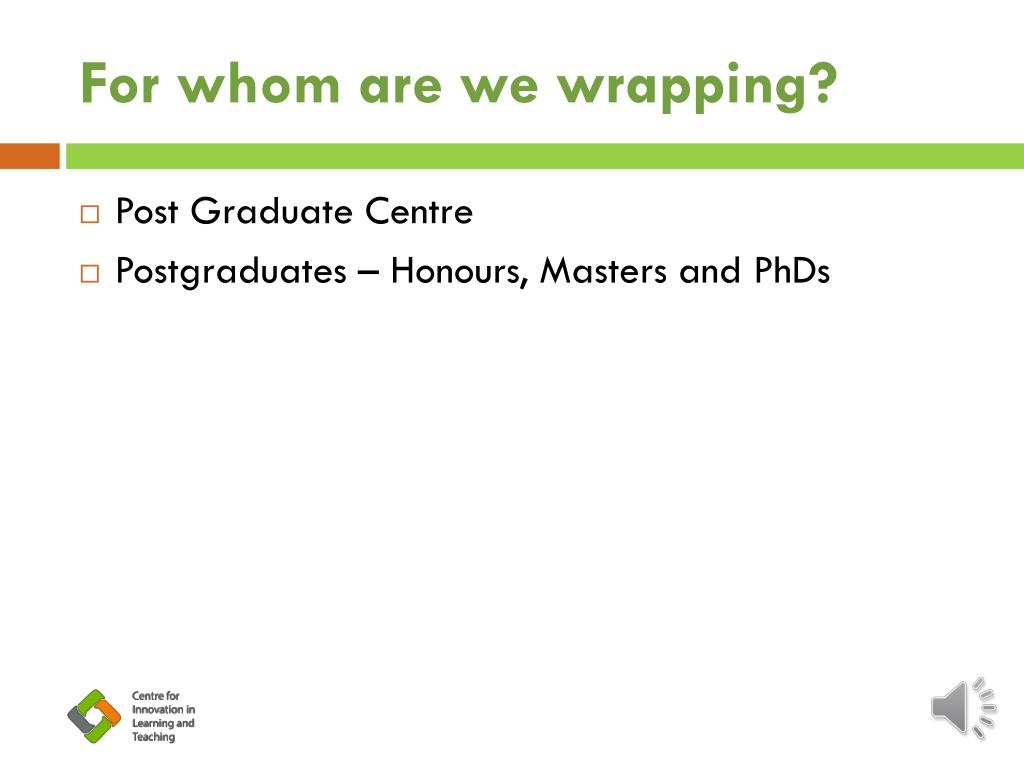 For whom are we wrapping?

□ Post Graduate Centre
□ Postgraduates – Honours, Masters and PhDs

Centre for Innovation in Learning and Teaching